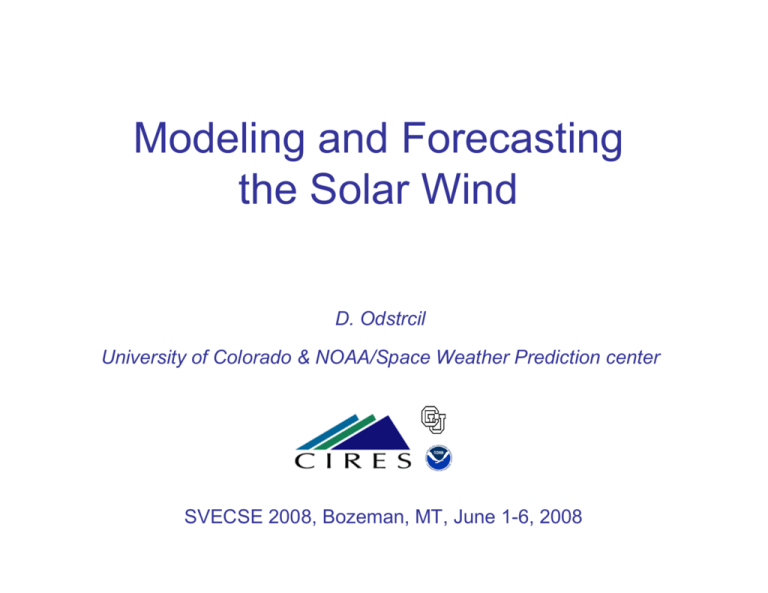 Modeling and Forecasting the Solar Wind

D. Odstrcil

University of Colorado & NOAA/Space Weather Prediction center

CIRES

SVECSE 2008, Bozeman, MT, June 1-6, 2008